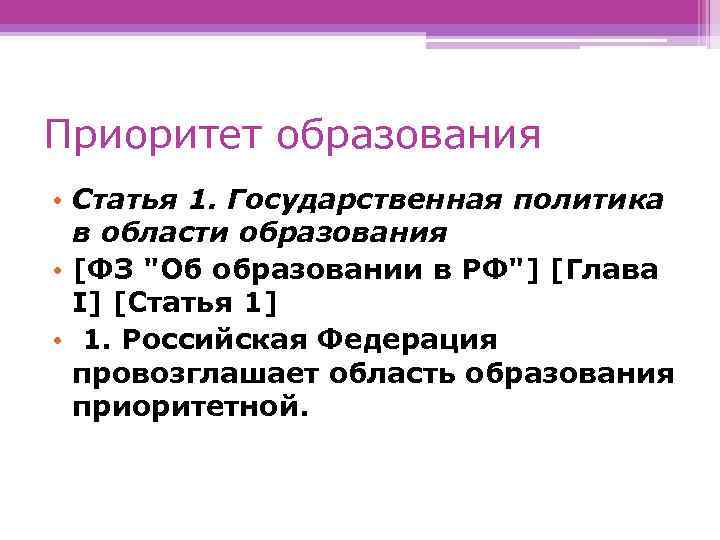 Приоритет образования

• Статья 1. Государственная политика в области образования
• [ФЗ "Об образовании в РФ"] [Глава I] [Статья 1]
• 1. Российская Федерация провозглашает область образования приоритетной.